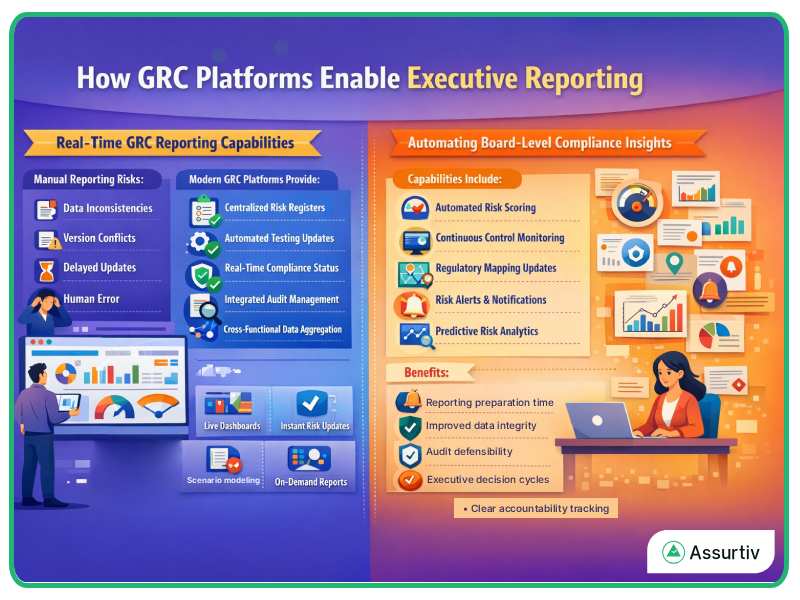 How GRC Platforms Enable Executive Reporting

Real-Time GRC Reporting Capabilities

Manual Reporting Risks:

Data Inconsistencies

Version Conflicts

Delayed Updates

Human Error

Modern GRC Platforms Provide:

Centralized Risk Registers

Automated Testing Updates

Real-Time Compliance Status

Integrated Audit Management

Cross-Functional Data Aggregation

Live Dashboards

Instant Risk Updates

Scenario modeling

On-Demand Reports

Automating Board-Level Compliance Insights

Capabilities Include:

Automated Risk Scoring

Continuous Control Monitoring

Regulatory Mapping Updates

Risk Alerts & Notifications

Predictive Risk Analytics

Benefits:

Reporting preparation time

Improved data integrity

Audit defensibility

Executive decision cycles

• Clear accountability tracking

Assurtiv